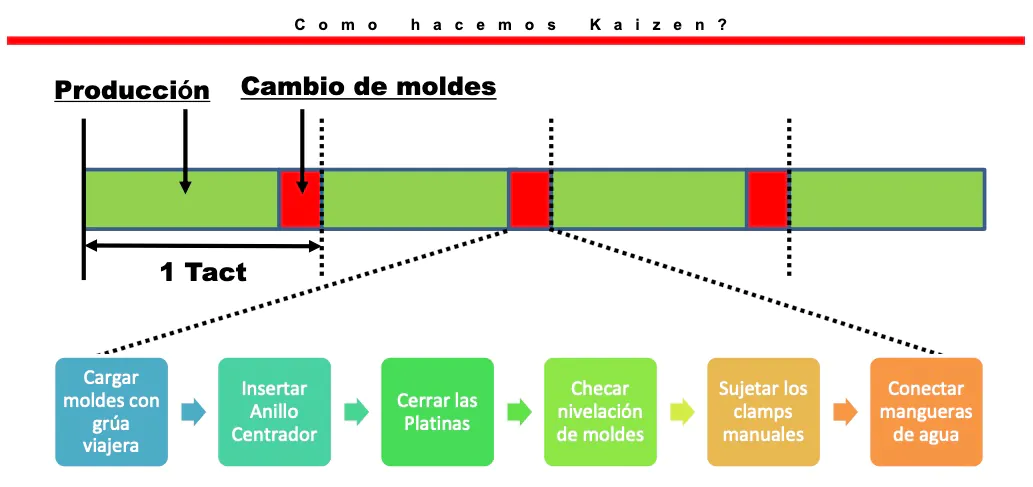 Como hacemos Kaizen?

Producción

Cambio de moldes

1 Tact

Cargar moldes con grúa viajera

Insertar Anillo Centrador

Cerrar las Platinas

Checar nivelación de moldes

Sujetar los clamps manuales

Conectar mangueras de agua